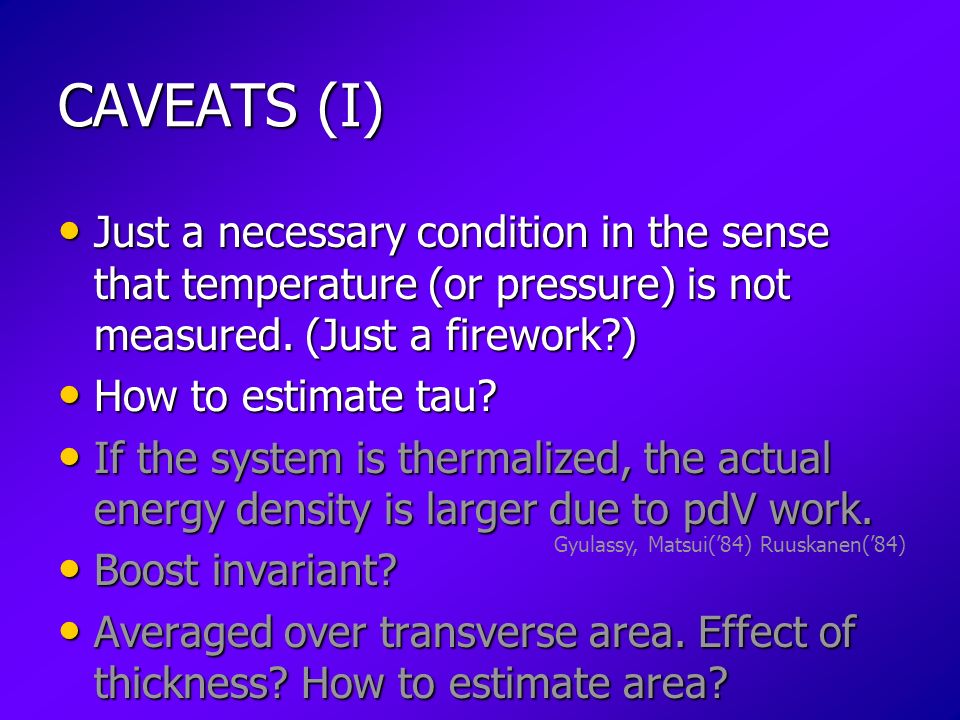 CAVEATS (I)

• Just a necessary condition in the sense that temperature (or pressure) is not measured. (Just a firework?)
• How to estimate tau?
• If the system is thermalized, the actual energy density is larger due to pdV work.
Gyulassy, Matsui('84) Ruuskanen('84)
• Boost invariant?
• Averaged over transverse area. Effect of thickness? How to estimate area?